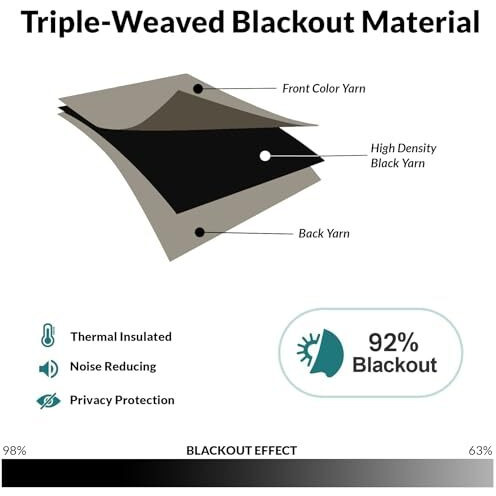 Triple-Weaved Blackout Material

Front Color Yarn

High Density Black Yarn

Back Yarn

Thermal Insulated

Noise Reducing

Privacy Protection

92% Blackout

98%

BLACKOUT EFFECT

63%